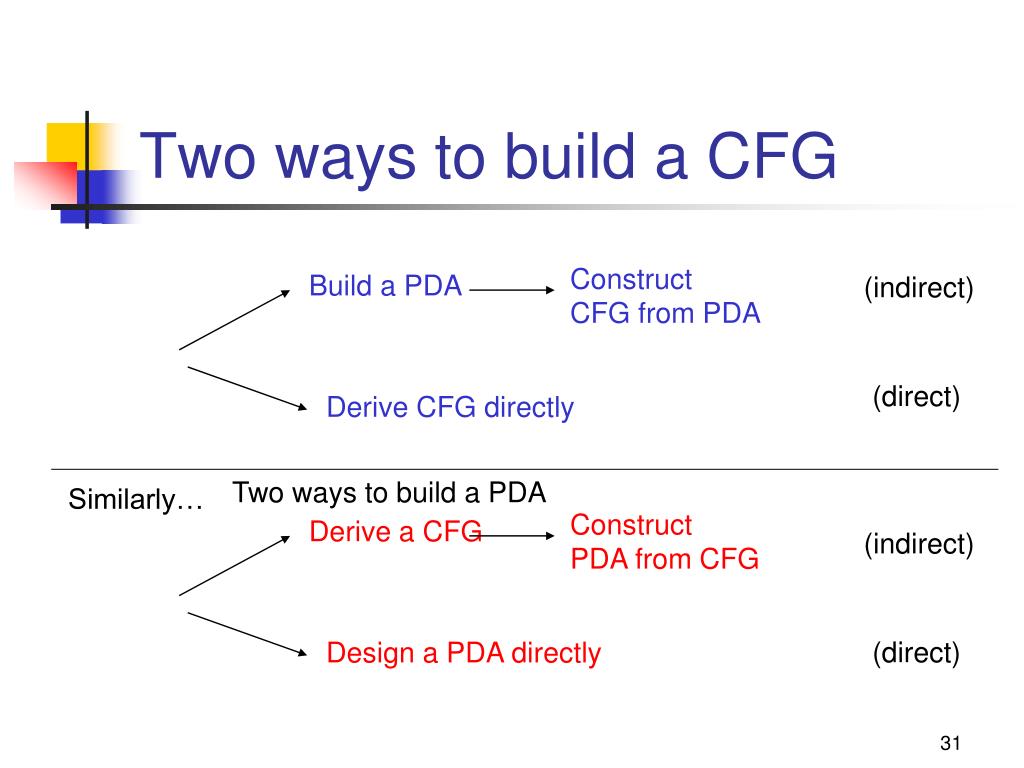 Two ways to build a CFG

Build a PDA
Construct CFG from PDA
(indirect)

Derive CFG directly
(direct)

Similarly…
Two ways to build a PDA

Derive a CFG
Construct PDA from CFG
(indirect)

Design a PDA directly
(direct)

31